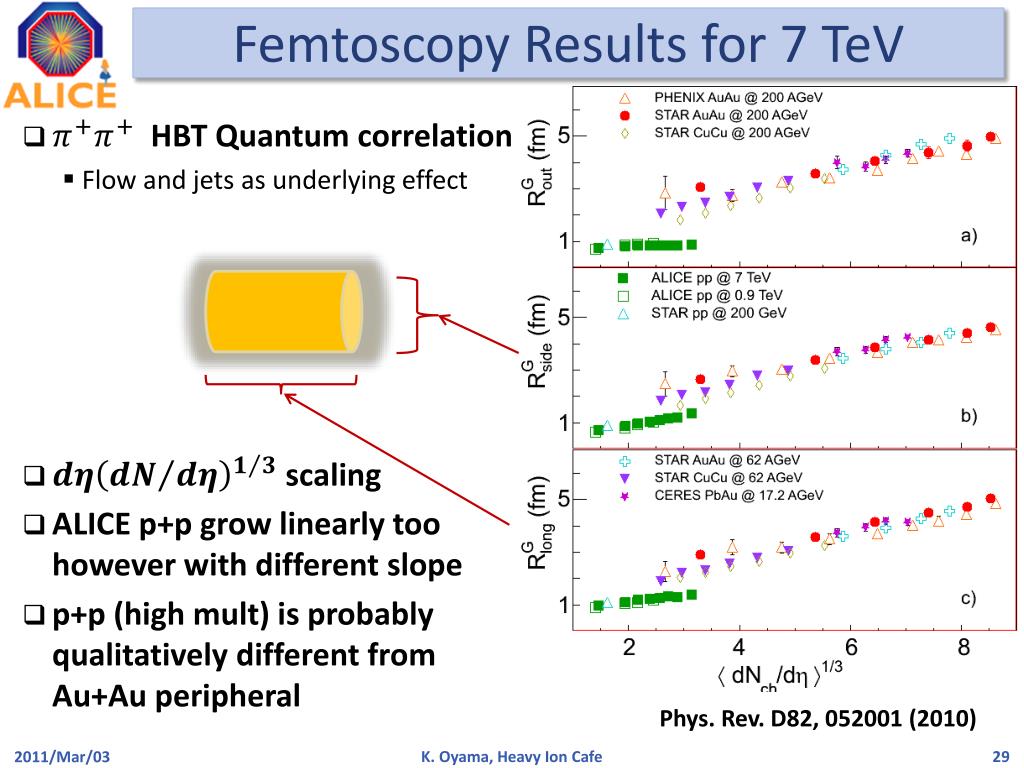 ALICE

Femtoscopy Results for 7 TeV

❑ $\pi^+\pi^+$ HBT Quantum correlation
▪ Flow and jets as underlying effect

❑ $d\eta(dN/d\eta)^{1/3}$ scaling
❑ ALICE p+p grow linearly too however with different slope
❑ p+p (high mult) is probably qualitatively different from Au+Au peripheral

PHENIX AuAu @ 200 AGeV
STAR AuAu @ 200 AGeV
STAR CuCu @ 200 AGeV
$R^G_{out}$ (fm)
5
1
a)
ALICE pp @ 7 TeV
ALICE pp @ 0.9 TeV
STAR pp @ 200 GeV
$R^G_{side}$ (fm)
5
1
b)
STAR AuAu @ 62 AGeV
STAR CuCu @ 62 AGeV
CERES PbAu @ 17.2 AGeV
$R^G_{long}$ (fm)
5
1
c)
2 4 6 8
$\langle dN_{ch}/d\eta \rangle^{1/3}$

Phys. Rev. D82, 052001 (2010)

2011/Mar/03
K. Oyama, Heavy Ion Cafe
29